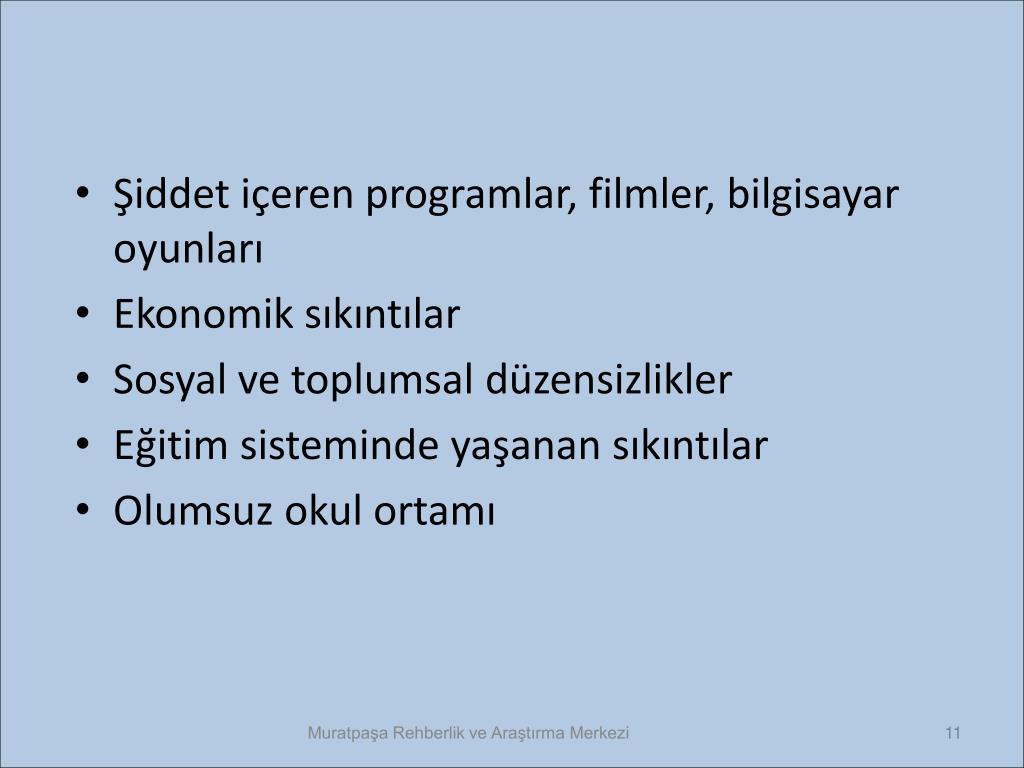 • Şiddet içeren programlar, filmler, bilgisayar oyunları
• Ekonomik sıkıntılar
• Sosyal ve toplumsal düzensizlikler
• Eğitim sisteminde yaşanan sıkıntılar
• Olumsuz okul ortamı

Muratpaşa Rehberlik ve Araştırma Merkezi

11